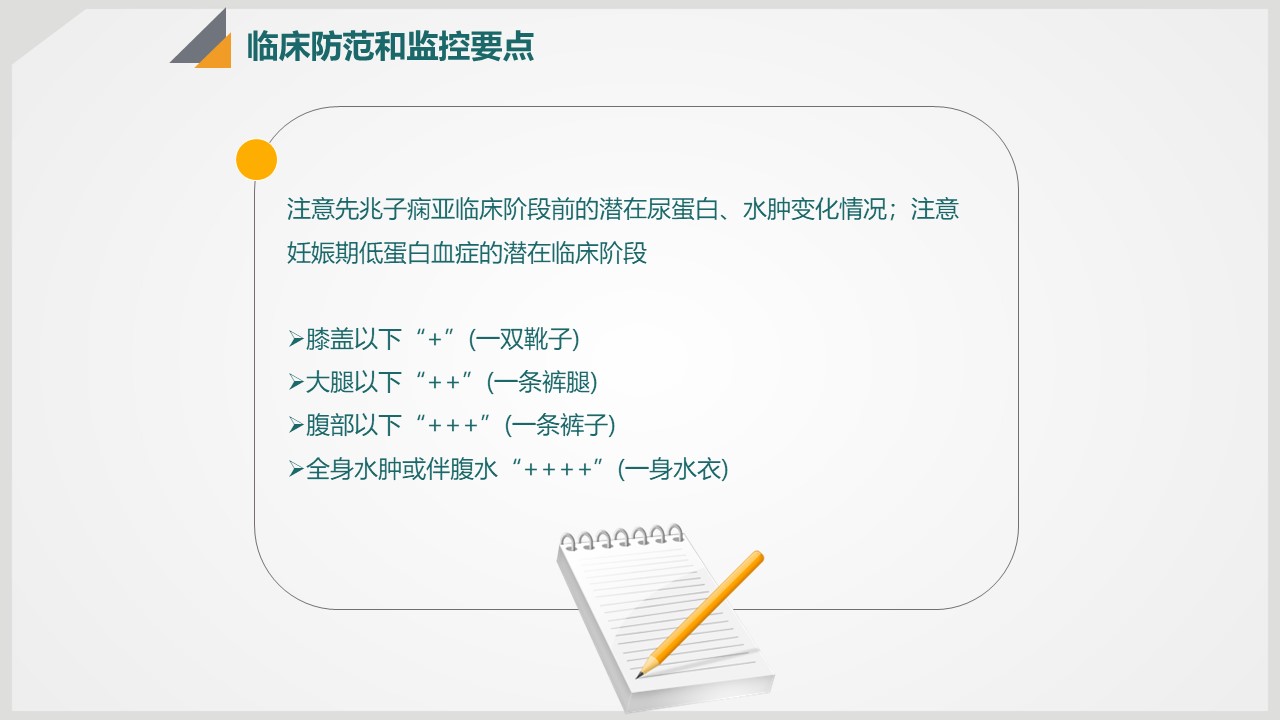 临床防范和监控要点

注意先兆子痫亚临床阶段前的潜在尿蛋白、水肿变化情况；注意妊娠期低蛋白血症的潜在临床阶段

➢膝盖以下“+”(一双靴子)
➢大腿以下“++”(一条裤腿)
➢腹部以下“+++”(一条裤子)
➢全身水肿或伴腹水“++++”(一身水衣)